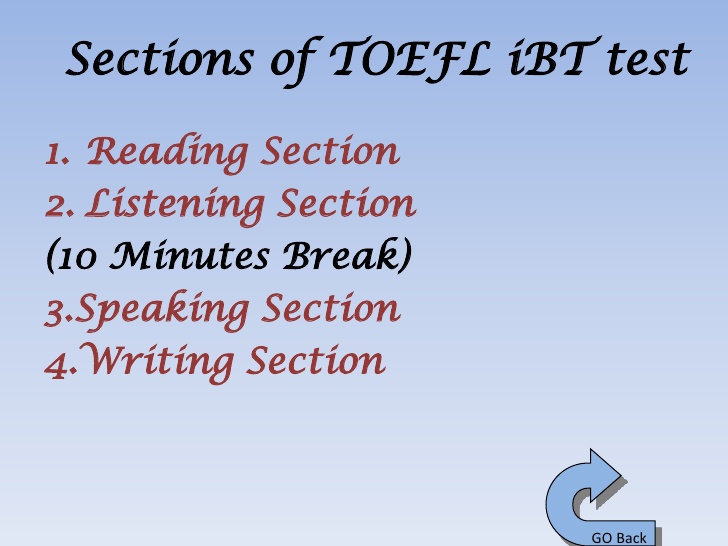 Sections of TOEFL iBT test

1. Reading Section
2. Listening Section
(10 Minutes Break)
3.Speaking Section
4.Writing Section

GO Back